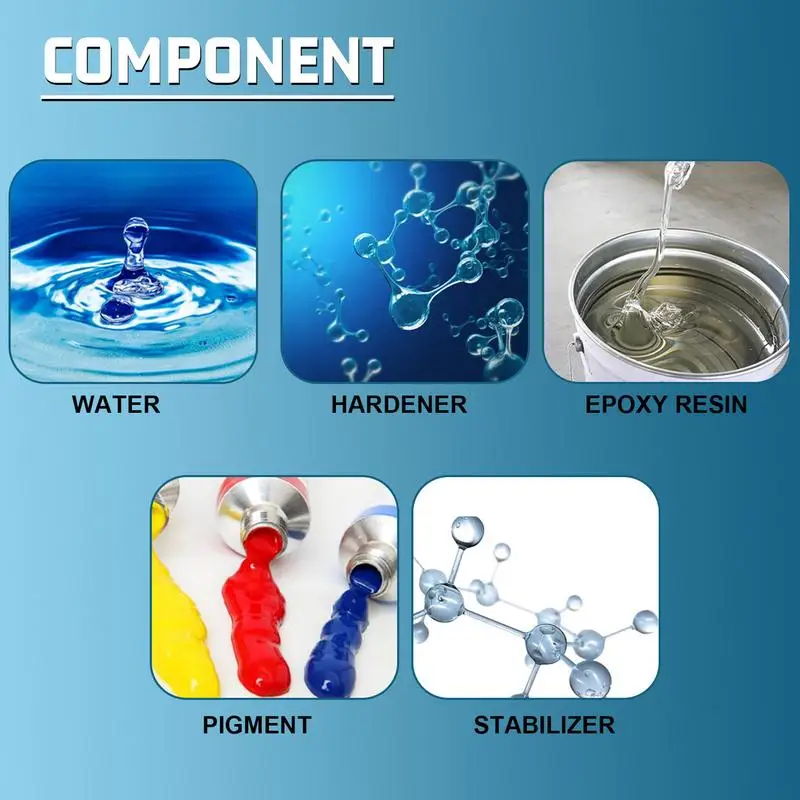 COMPONENT

WATER

HARDENER

EPOXY RESIN

PIGMENT

STABILIZER